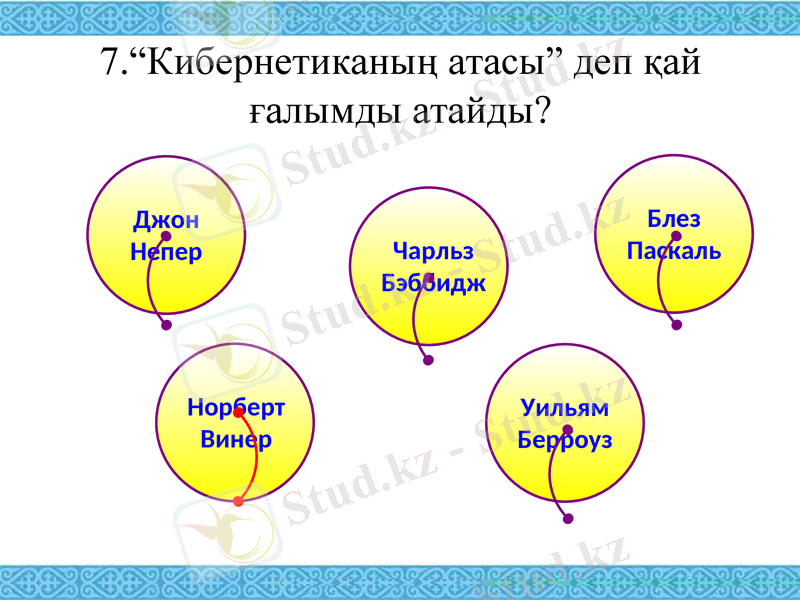 7.“Кибернетиканың атасы” деп қай ғалымды атайды?

Джон Непер

Чарльз Бэббидж

Блез Паскаль

Норберт Винер

Уильям Берроуз

Stud.kz - Stud.kz